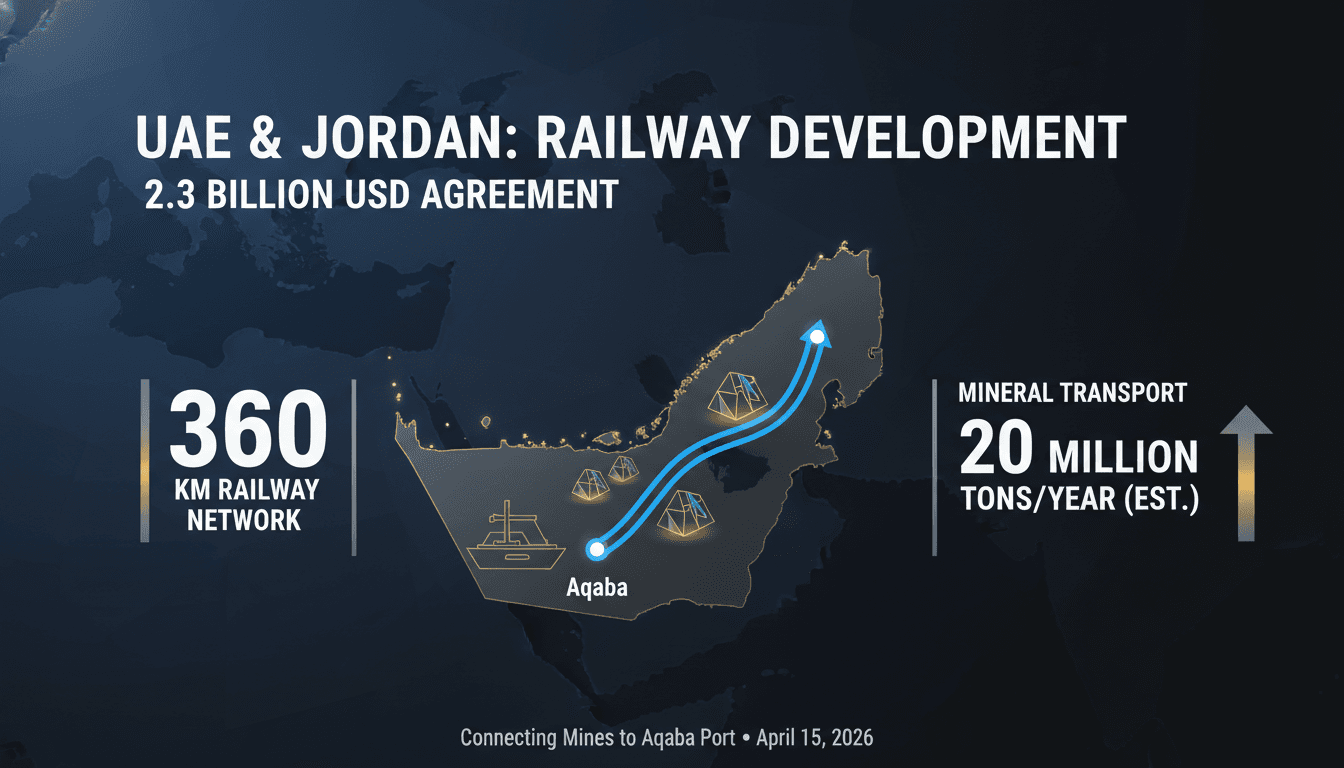 UAE & JORDAN: RAILWAY DEVELOPMENT
2.3 BILLION USD AGREEMENT

360
KM RAILWAY NETWORK

Aqaba

MINERAL TRANSPORT
20 MILLION
TONS/YEAR (EST.)

Connecting Mines to Aqaba Port • April 15, 2026